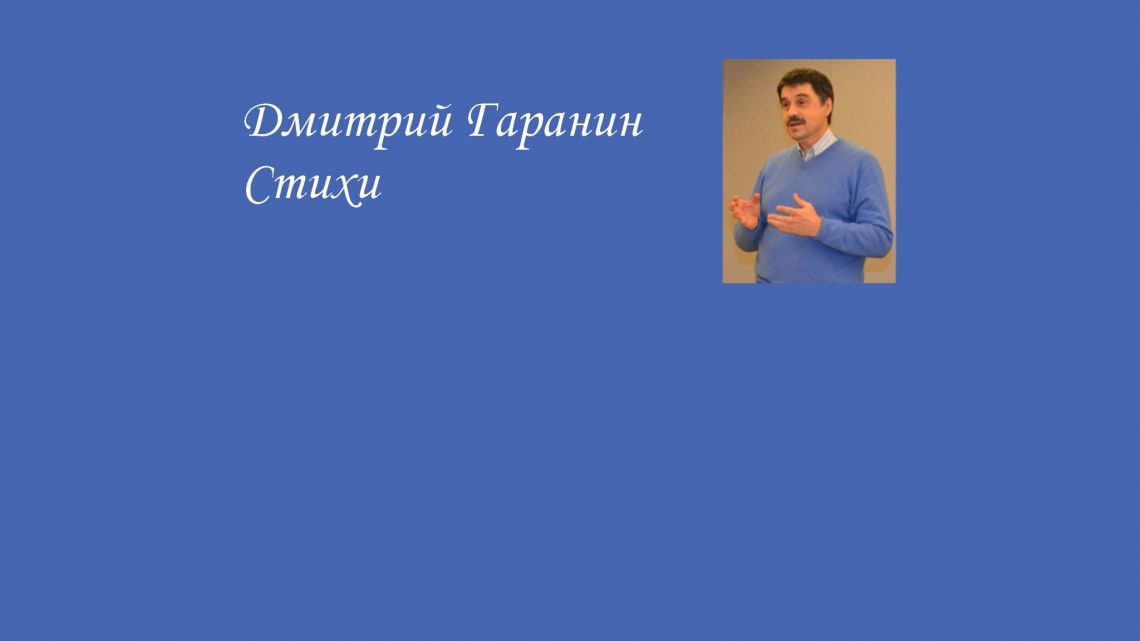 Дмитрий Гаранин
Стихи